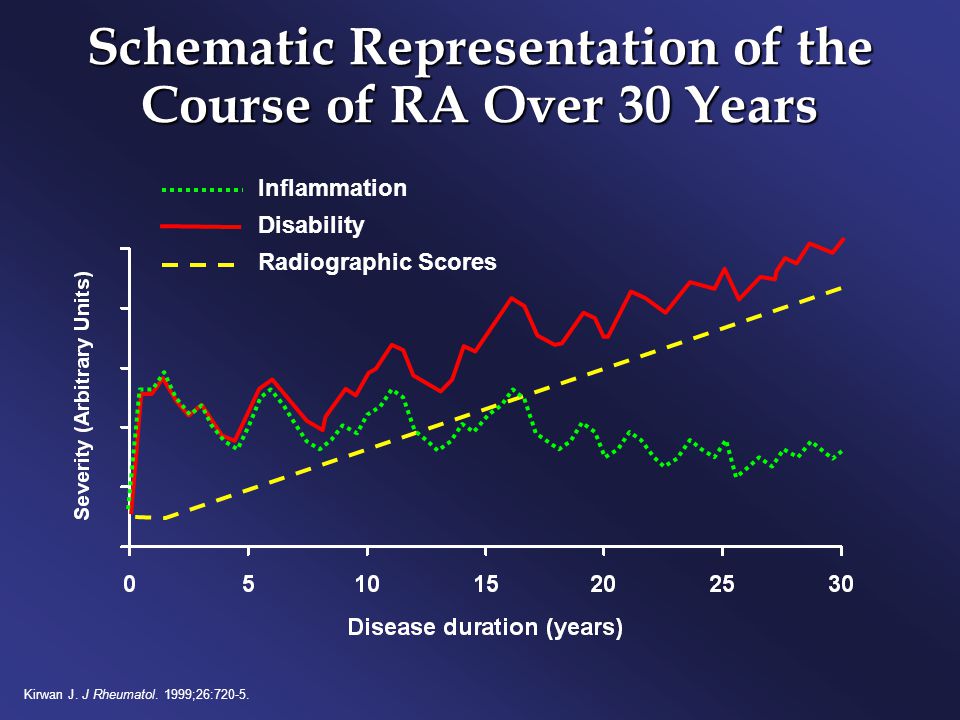 Schematic Representation of the Course of RA Over 30 Years

Inflammation
Disability
Radiographic Scores

Severity (Arbitrary Units)

0
5
10
15
20
25
30

Disease duration (years)

Kirwan J. J Rheumatol. 1999;26:720-5.